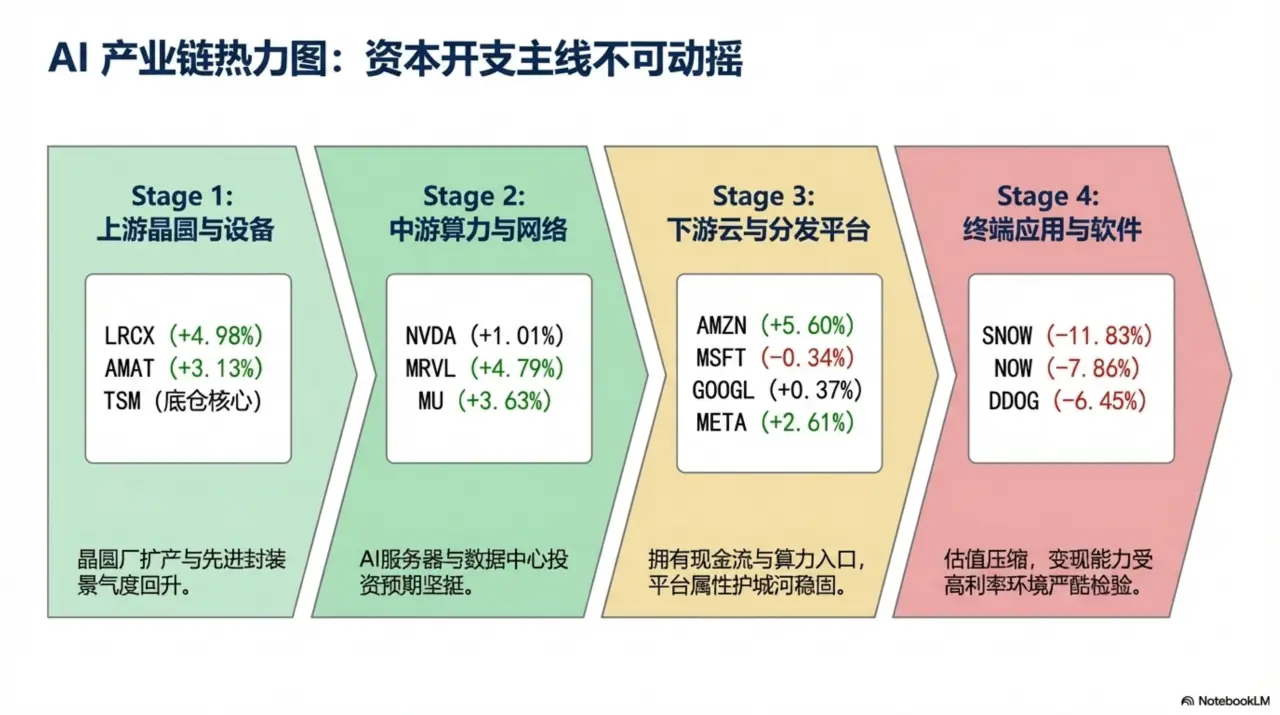 AI 产业链热力图：资本开支主线不可动摇

Stage 1:
上游晶圆与设备

LRCX (+4.98%)
AMAT (+3.13%)
TSM (底仓核心)

晶圆厂扩产与先进封装景气度回升。

Stage 2:
中游算力与网络

NVDA (+1.01%)
MRVL (+4.79%)
MU (+3.63%)

AI服务器与数据中心投资预期坚挺。

Stage 3:
下游云与分发平台

AMZN (+5.60%)
MSFT (-0.34%)
GOOGL (+0.37%)
META (+2.61%)

拥有现金流与算力入口，平台属性护城河稳固。

Stage 4:
终端应用与软件

SNOW (-11.83%)
NOW (-7.86%)
DDOG (-6.45%)

估值压缩，变现能力受高利率环境严酷检验。

NotebookLM